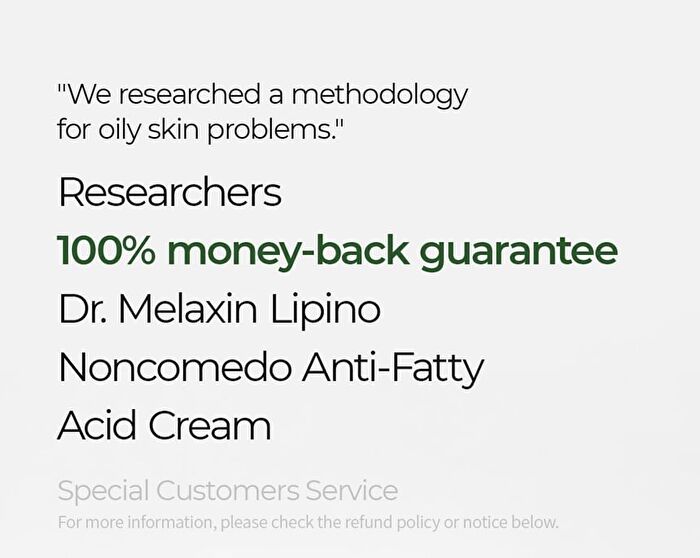 "We researched a methodology for oily skin problems."

Researchers

100% money-back guarantee

Dr. Melaxin Lipino

Noncomedo Anti-Fatty

Acid Cream

Special Customers Service

For more information, please check the refund policy or notice below.